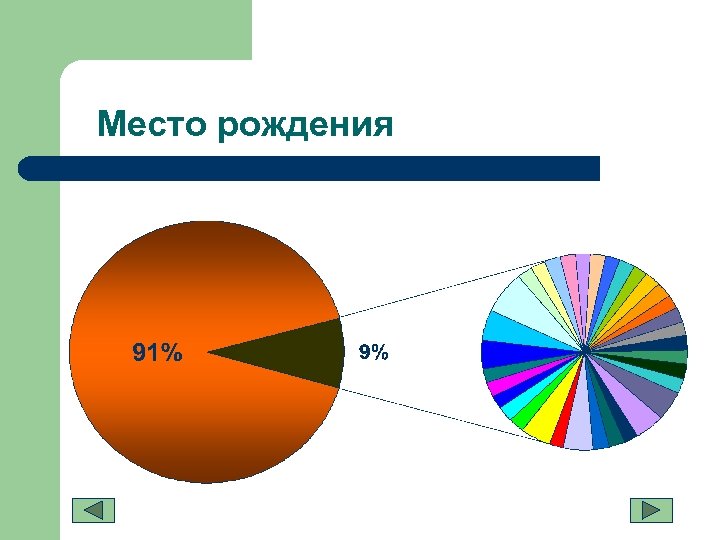 Место рождения

91%

9%